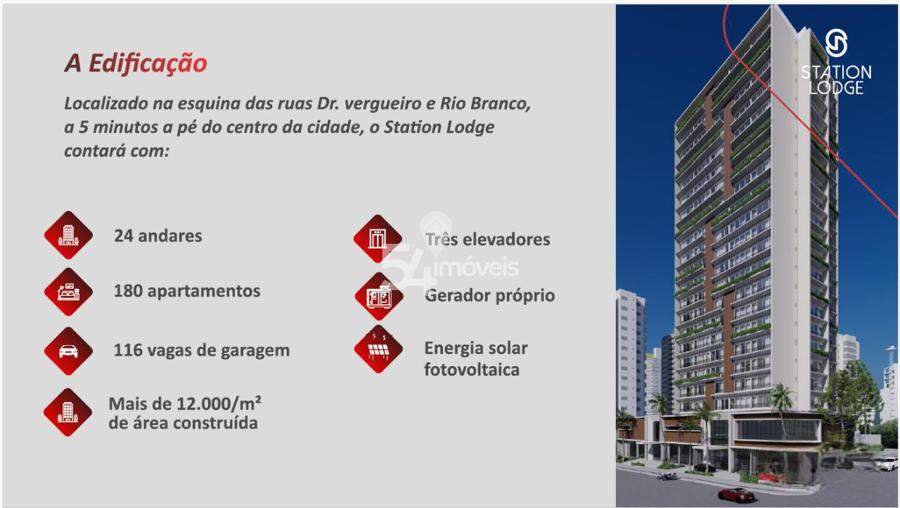 A Edificação

Localizado na esquina das ruas Dr. vergueiro e Rio Branco, a 5 minutos a pé do centro da cidade, o Station Lodge contará com:

24 andares

180 apartamentos

116 vagas de garagem

Mais de 12.000/m² de área construída

Três elevadores

Gerador próprio

Energia solar fotovoltaica

54imóveis

STATION LODGE